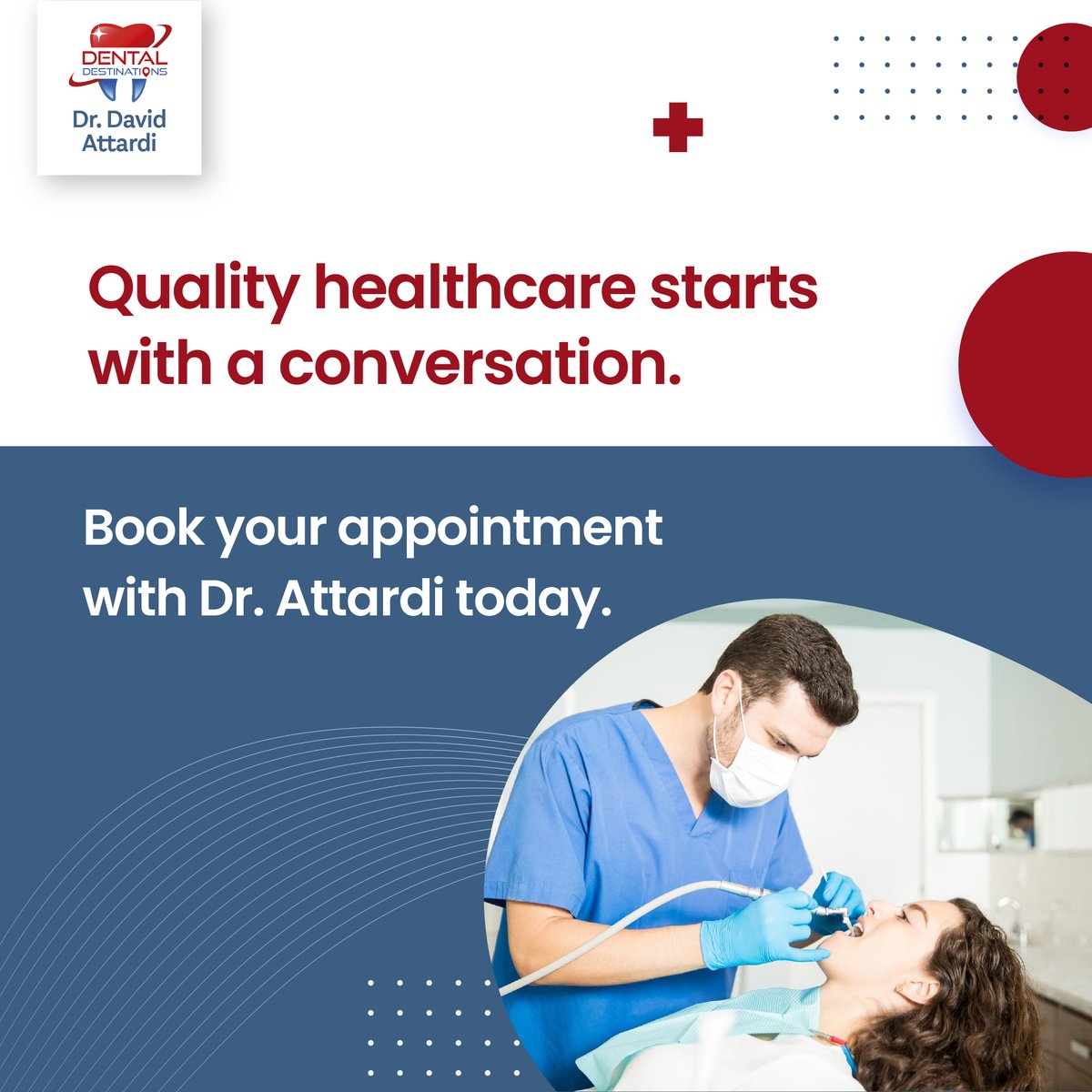 DENTAL
DESTINATIONS
Dr. David
Attardi

Quality healthcare starts with a conversation.

Book your appointment with Dr. Attardi today.